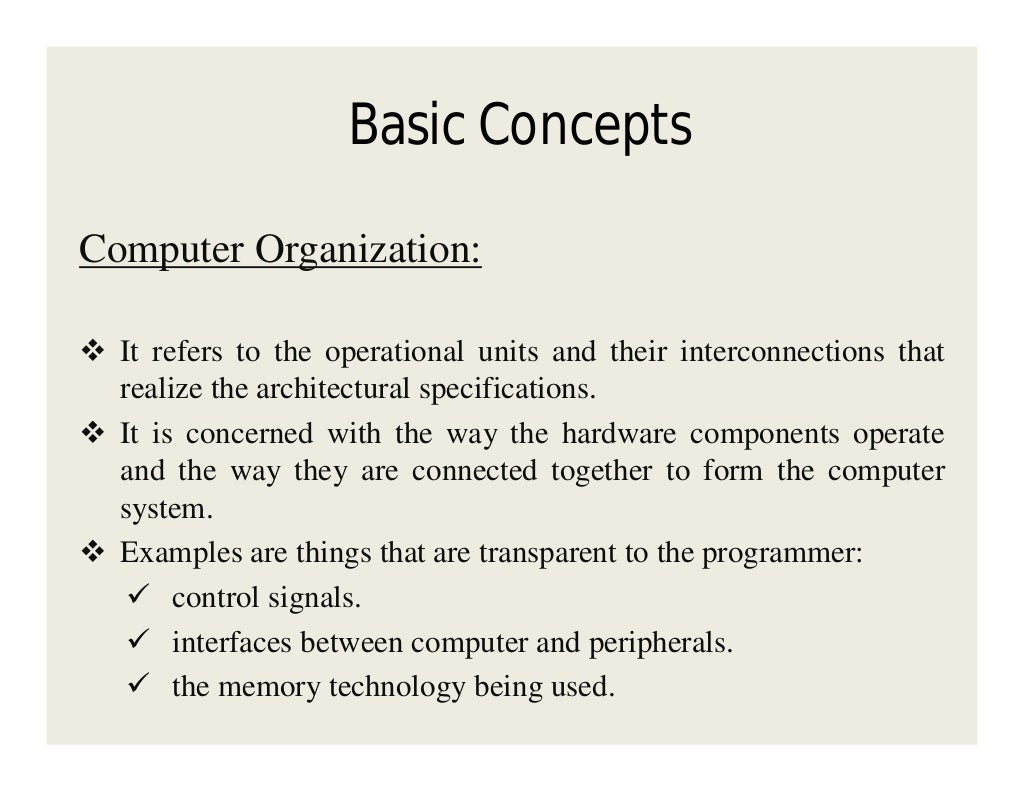 Basic Concepts

Computer Organization:

❖ It refers to the operational units and their interconnections that realize the architectural specifications.
❖ It is concerned with the way the hardware components operate and the way they are connected together to form the computer system.
❖ Examples are things that are transparent to the programmer:
✓ control signals.
✓ interfaces between computer and peripherals.
✓ the memory technology being used.